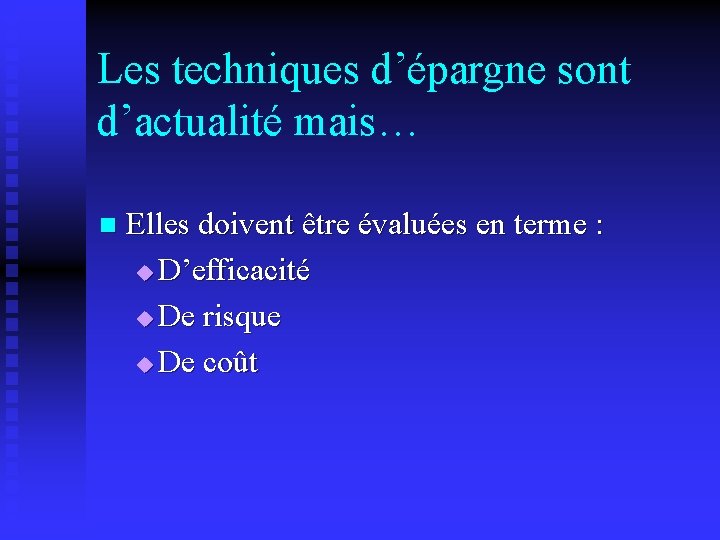 Les techniques d’épargne sont d’actualité mais…

Elles doivent être évaluées en terme :

D’efficacité

De risque

De coût